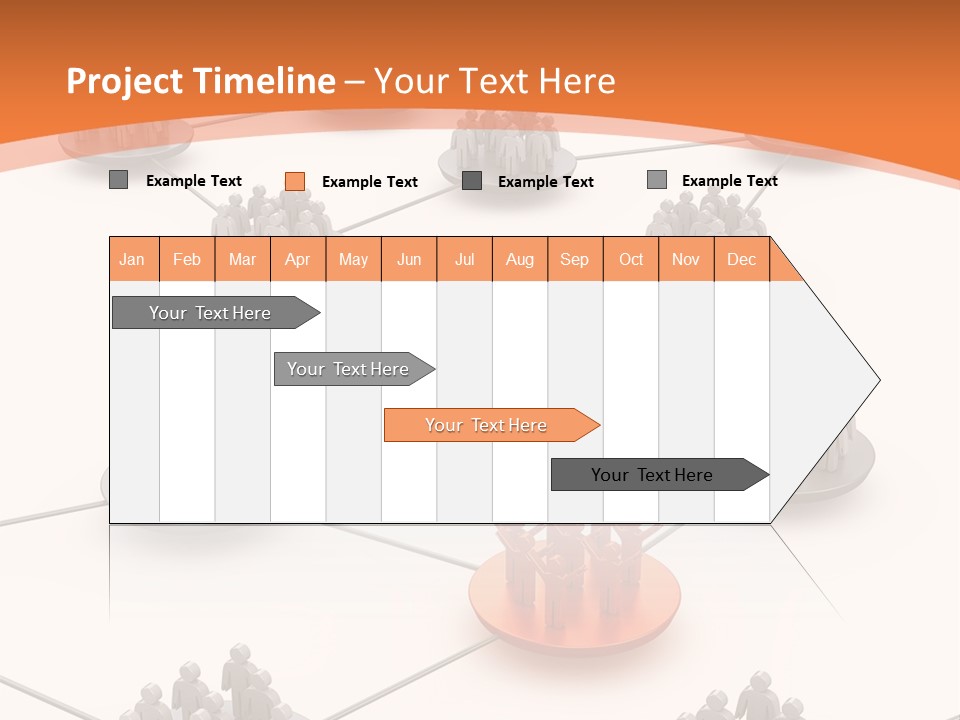 Project Timeline – Your Text Here

Example Text Example Text Example Text Example Text

| Jan | Feb | Mar | Apr | May | Jun | Jul | Aug | Sep | Oct | Nov | Dec |
|---|---|---|---|---|---|---|---|---|---|---|---|

Your Text Here

Your Text Here

Your Text Here

Your Text Here